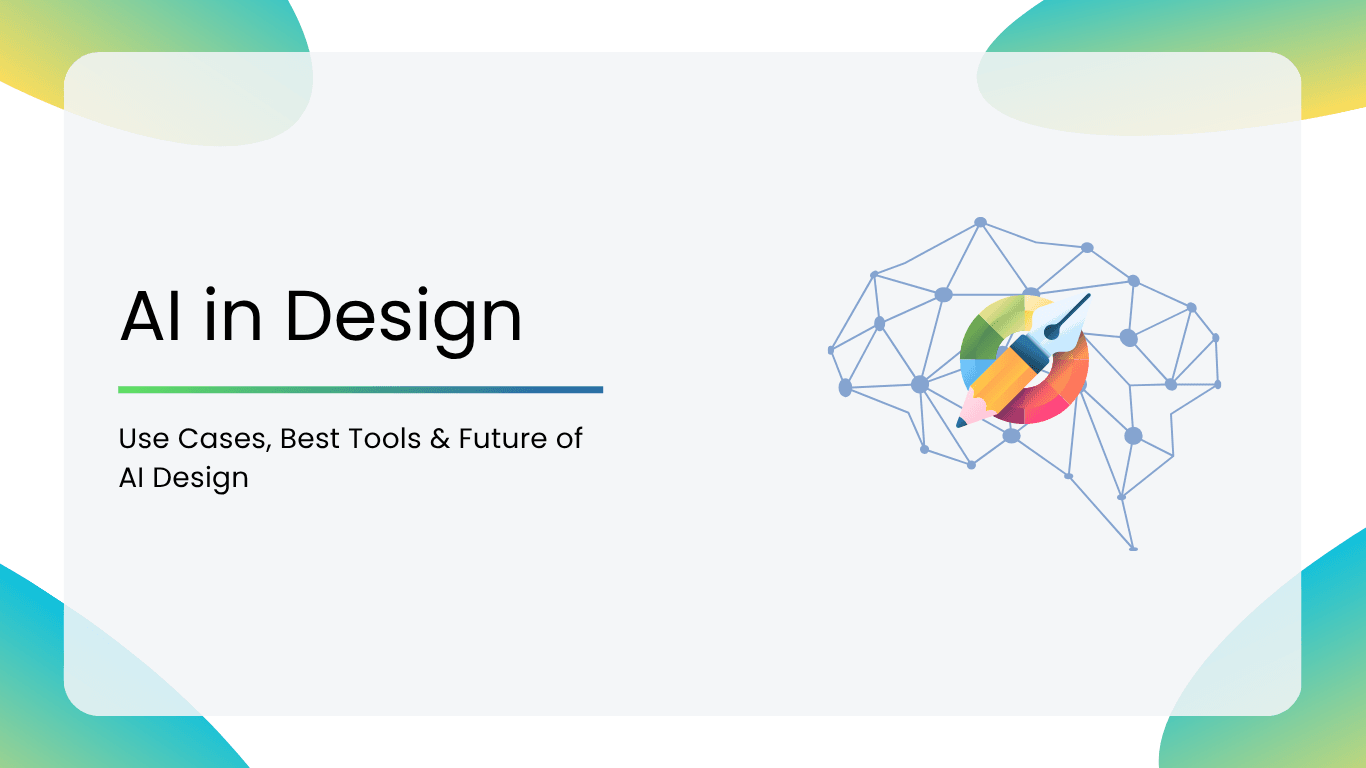 AI in Design

Use Cases, Best Tools & Future of AI Design